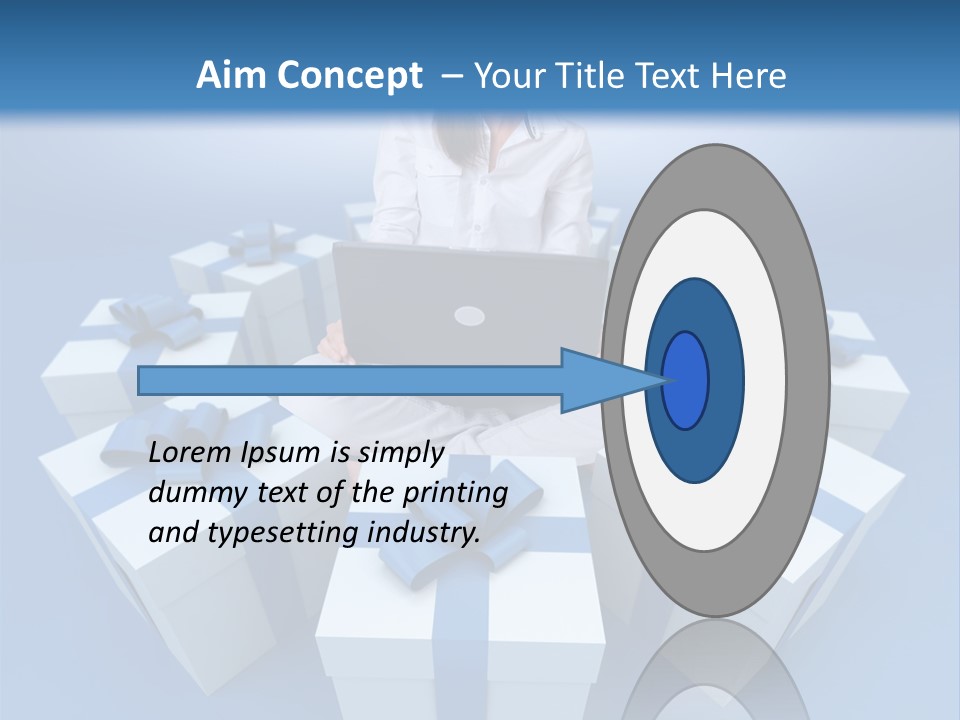 Aim Concept – Your Title Text Here

Lorem Ipsum is simply dummy text of the printing and typesetting industry.